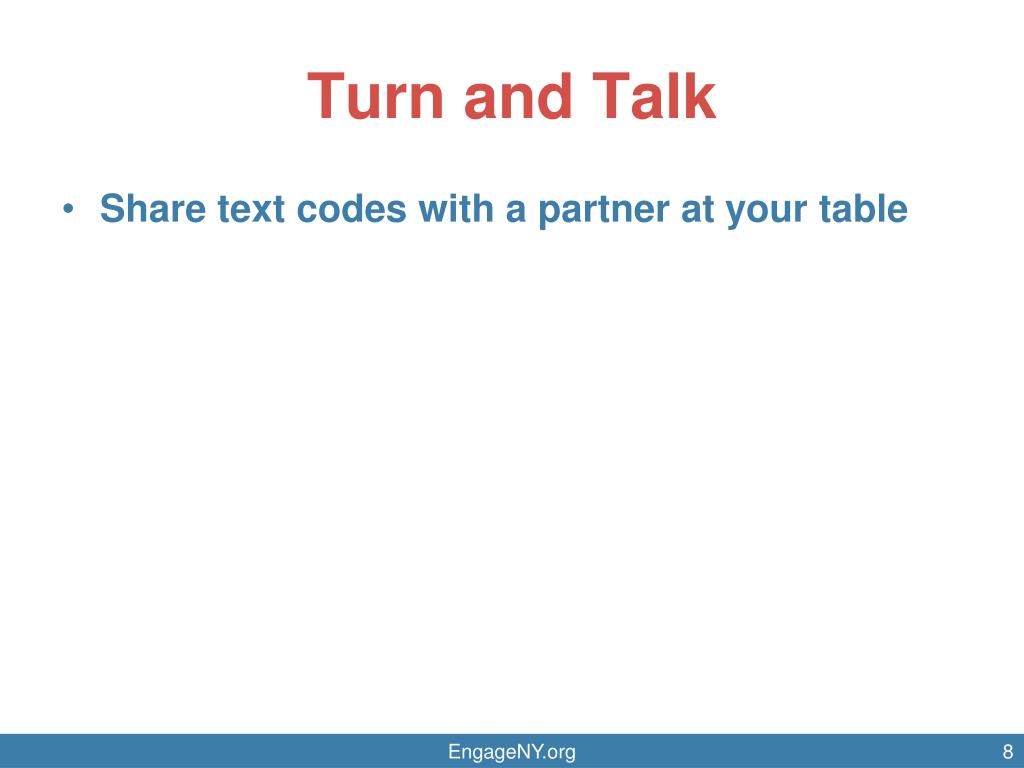 Turn and Talk

• Share text codes with a partner at your table

EngageNY.org

8